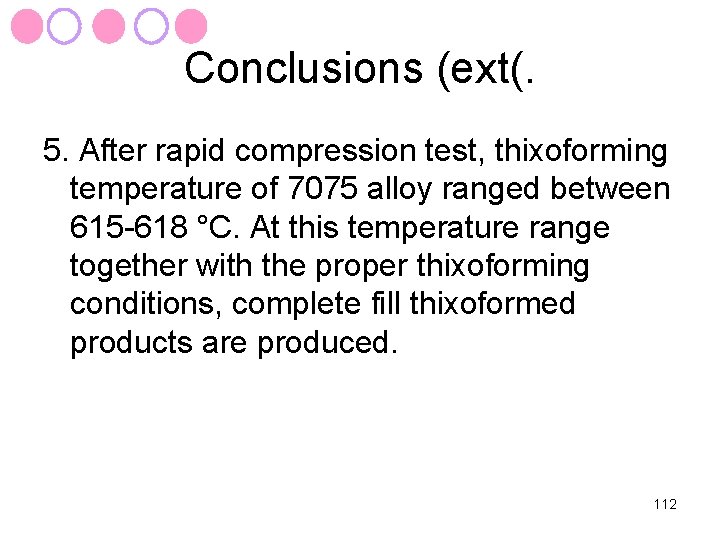 Conclusions (ext(.

5. After rapid compression test, thixoforming temperature of 7075 alloy ranged between 615-618 °C. At this temperature range together with the proper thixoforming conditions, complete fill thixoformed products are produced.

112